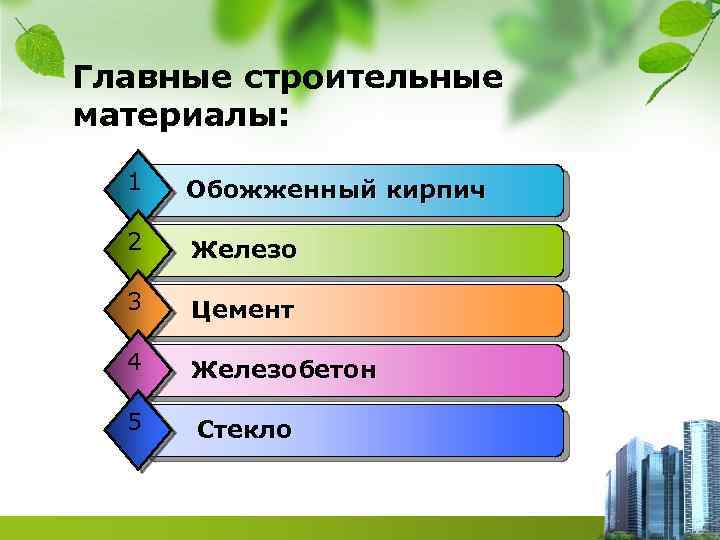 Главные строительные материалы:

1 Обожженный кирпич

2 Железо

3 Цемент

4 Железобетон

5 Стекло